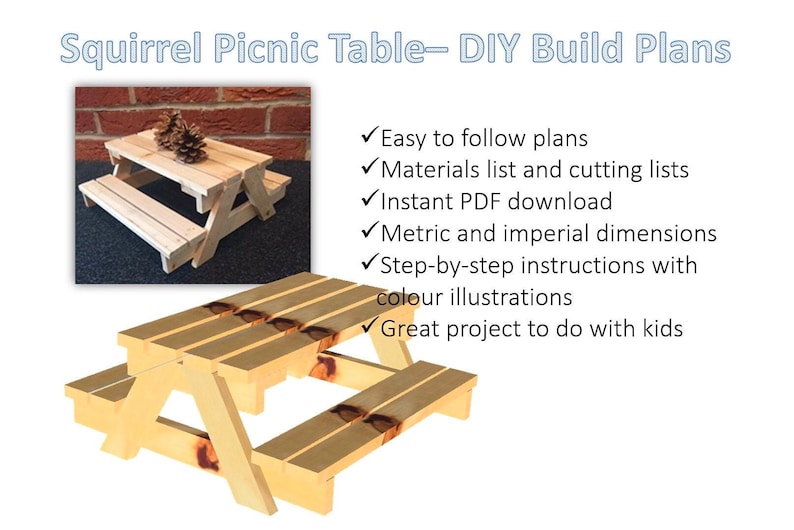 Squirrel Picnic Table– DIY Build Plans

✓Easy to follow plans
✓Materials list and cutting lists
✓Instant PDF download
✓Metric and imperial dimensions
✓Step-by-step instructions with colour illustrations
✓Great project to do with kids